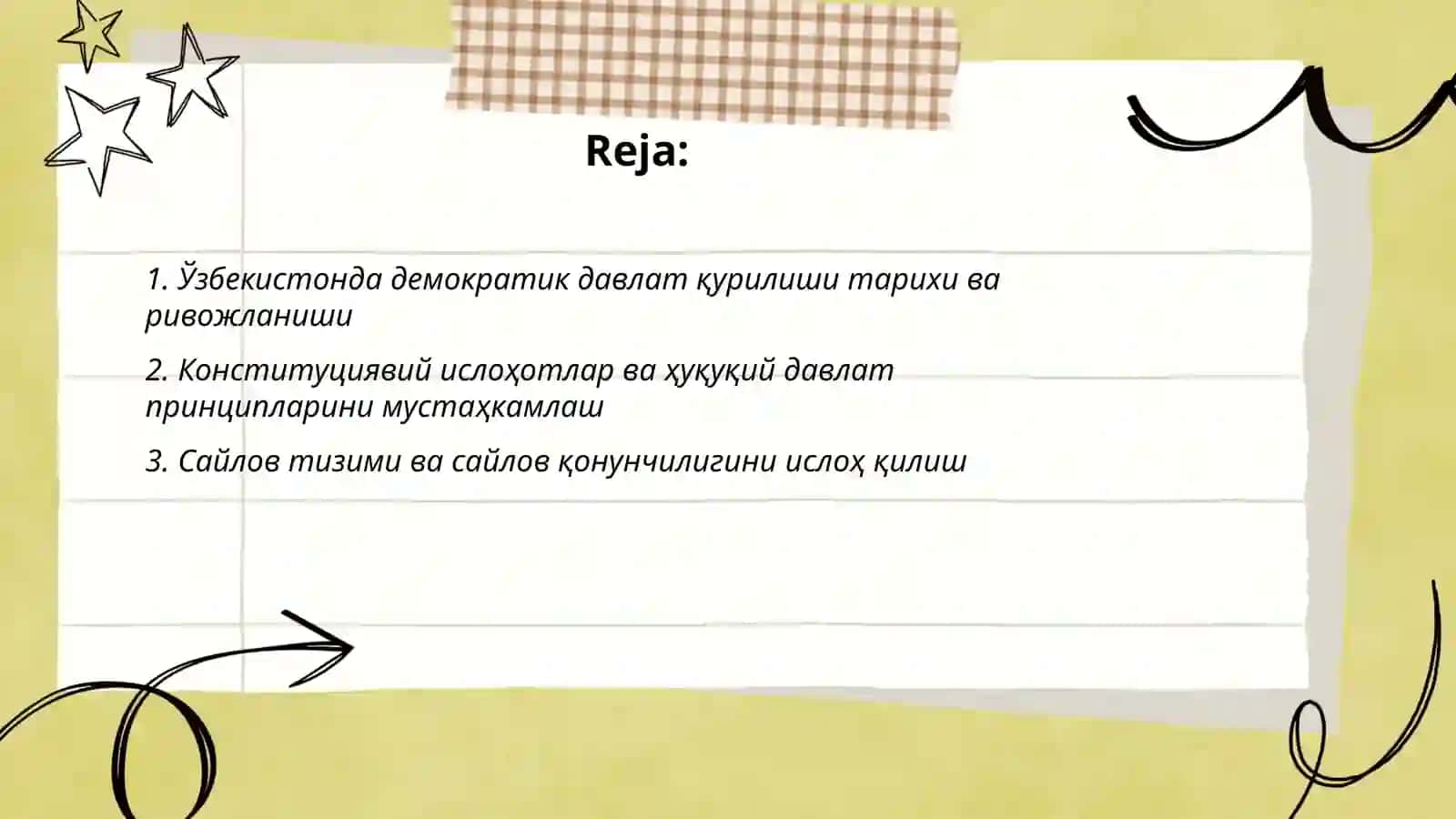 Reja:

1. Ўзбекистонда демократик давлат қурилиши тарихи ва ривожланиши

2. Конституциявий ислоҳотлар ва ҳуқуқий давлат принципларини мустаҳкамлаш

3. Сайлов тизими ва сайлов қонунчилигини ислоҳ қилиш